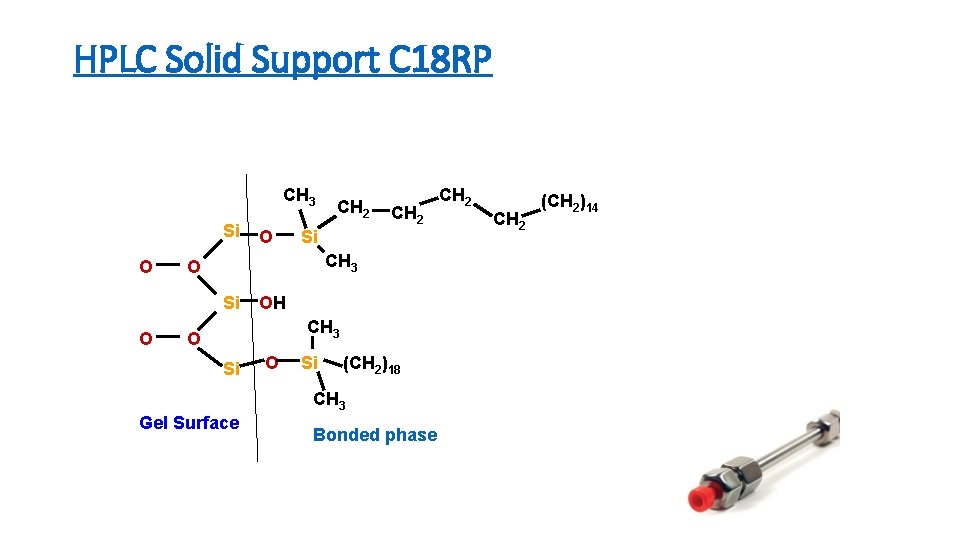 HPLC Solid Support C18RP

$CH_3$
$CH_2$ $CH_2$ $CH_2$ $CH_2$ $(CH_2)_{14}$
Si O Si
$CH_3$
O O
Si OH
$CH_3$
O O
Si O Si $(CH_2)_{18}$
$CH_3$

Gel Surface

Bonded phase